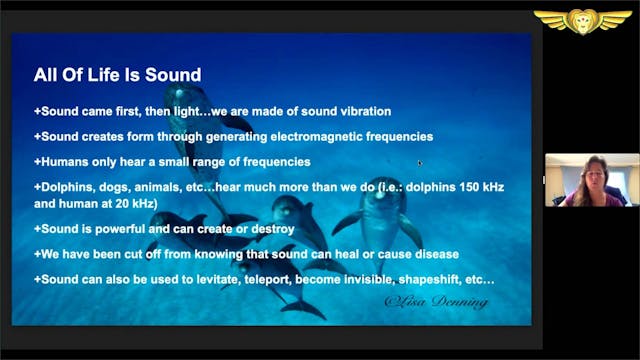 All Of Life Is Sound

+Sound came first, then light…we are made of sound vibration

+Sound creates form through generating electromagnetic frequencies

+Humans only hear a small range of frequencies

+Dolphins, dogs, animals, etc…hear much more than we do (i.e.: dolphins 150 kHz and human at 20 kHz)

+Sound is powerful and can create or destroy

+We have been cut off from knowing that sound can heal or cause disease

+Sound can also be used to levitate, teleport, become invisible, shapeshift, etc…

©Lisa Denning